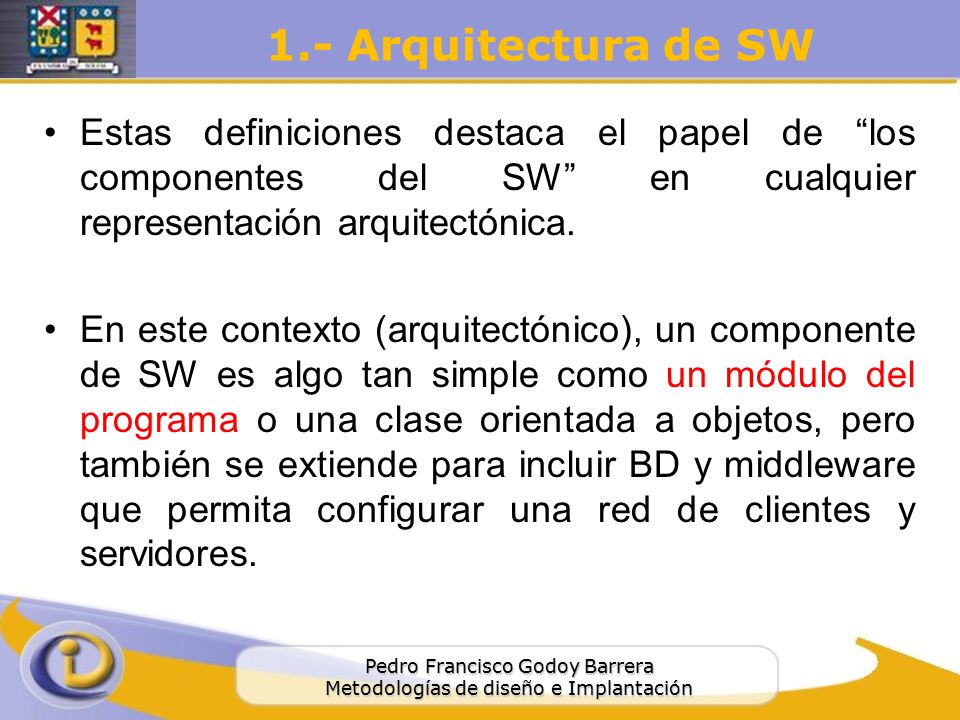 1.- Arquitectura de SW

• Estas definiciones destaca el papel de “los componentes del SW” en cualquier representación arquitectónica.

• En este contexto (arquitectónico), un componente de SW es algo tan simple como un módulo del programa o una clase orientada a objetos, pero también se extiende para incluir BD y middleware que permita configurar una red de clientes y servidores.

Pedro Francisco Godoy Barrera
Metodologías de diseño e Implantación